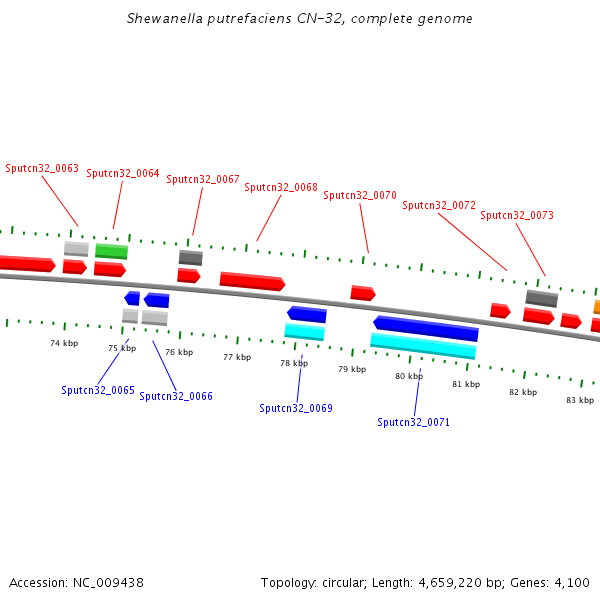 Shewanella putrefaciens CN-32, complete genome

Sputcn32_0063
Sputcn32_0064
Sputcn32_0067
Sputcn32_0068
Sputcn32_0070
Sputcn32_0072
Sputcn32_0073

74 kbp
75 kbp
76 kbp
77 kbp
78 kbp
79 kbp
80 kbp
81 kbp
82 kbp
83 kbp

Sputcn32_0065
Sputcn32_0066
Sputcn32_0069
Sputcn32_0071

Accession: NC_009438

Topology: circular; Length: 4,659,220 bp; Genes: 4,100